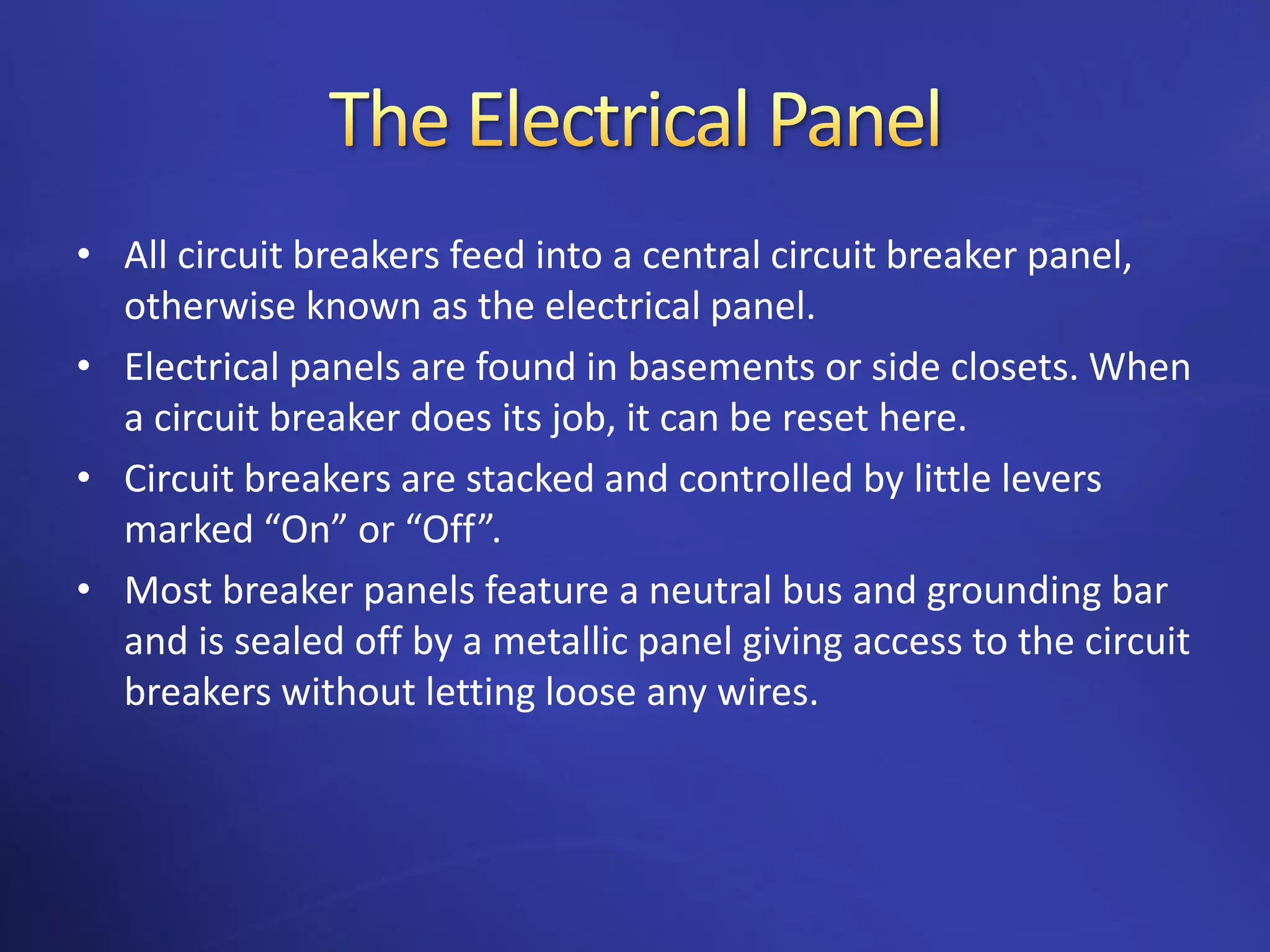 The Electrical Panel

• All circuit breakers feed into a central circuit breaker panel, otherwise known as the electrical panel.

• Electrical panels are found in basements or side closets. When a circuit breaker does its job, it can be reset here.

• Circuit breakers are stacked and controlled by little levers marked “On” or “Off”.

• Most breaker panels feature a neutral bus and grounding bar and is sealed off by a metallic panel giving access to the circuit breakers without letting loose any wires.